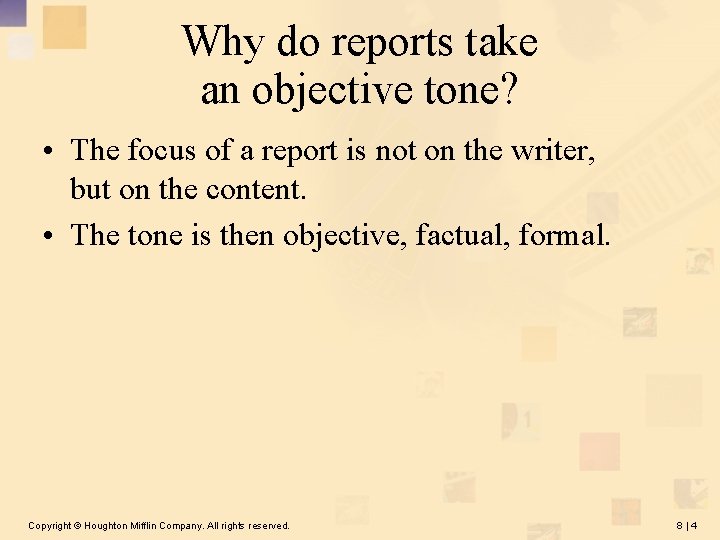 Why do reports take an objective tone?

• The focus of a report is not on the writer, but on the content.

• The tone is then objective, factual, formal.

Copyright © Houghton Mifflin Company. All rights reserved.

8 | 4